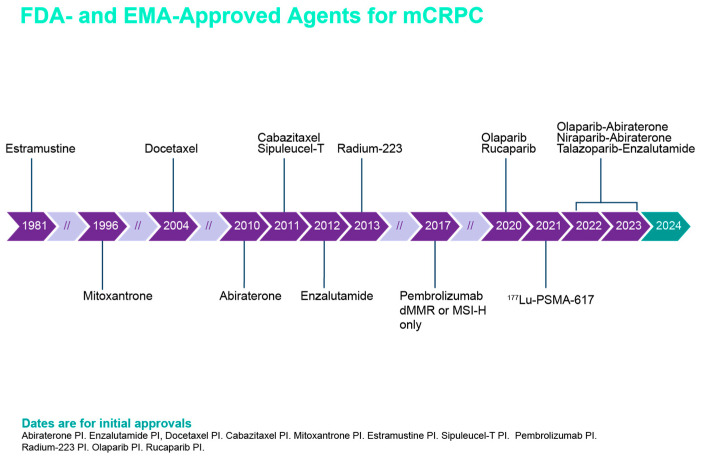 FDA- and EMA-Approved Agents for mCRPC

Estramustine

Docetaxel

Cabazitaxel
Sipuleucel-T

Radium-223

Olaparib
Rucaparib

Olaparib-Abiraterone
Niraparib-Abiraterone
Talazoparib-Enzalutamide

1981 // 1996 // 2004 // 2010 2011 2012 2013 // 2017 // 2020 2021 2022 2023 2024

Mitoxantrone

Abiraterone

Enzalutamide

Pembrolizumab
dMMR or MSI-H
only

$^{177}$Lu-PSMA-617

Dates are for initial approvals

Abiraterone PI. Enzalutamide PI, Docetaxel PI. Cabazitaxel PI. Mitoxantrone PI. Estramustine PI. Sipuleucel-T PI. Pembrolizumab PI. Radium-223 PI. Olaparib PI. Rucaparib PI.